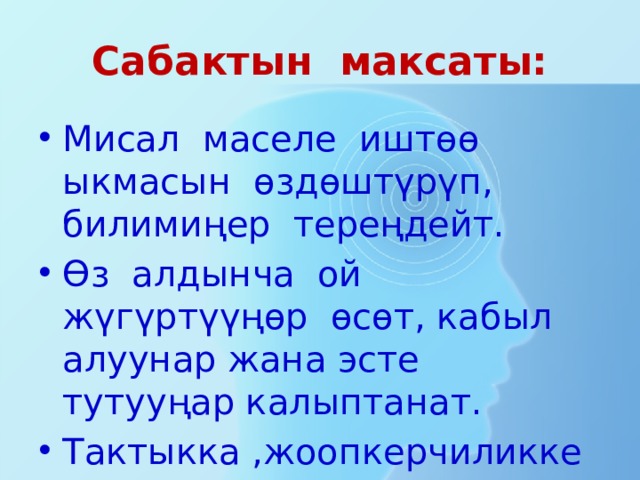 Сабактын максаты:

• Мисал маселе иштөө ыкмасын өздөштүрүп, билимиңер тереңдейт.

• Өз алдынча ой жүгүртүүңөр өсөт, кабыл алуунар жана эсте тутууңар калыптанат.

• Тактыкка ,жоопкерчиликке